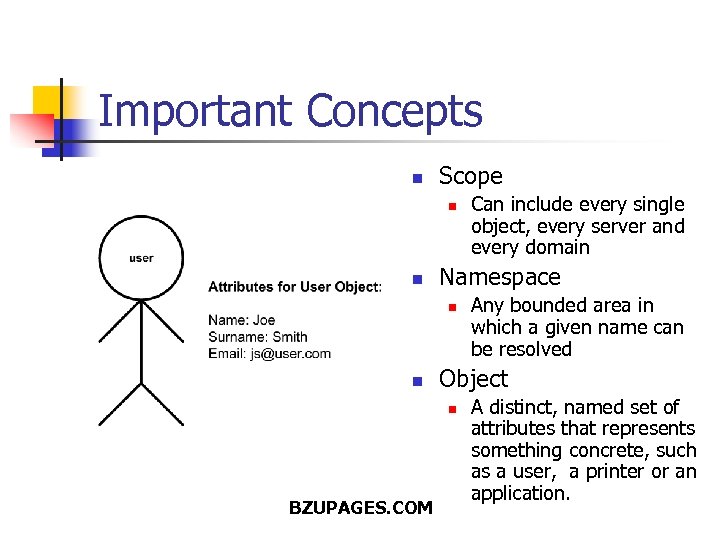 Important Concepts

user

Attributes for User Object:

Name: Joe
Surname: Smith
Email: js@user.com

- Scope
  - Can include every single object, every server and every domain
- Namespace
  - Any bounded area in which a given name can be resolved
- Object
  - A distinct, named set of attributes that represents something concrete, such as a user, a printer or an application.

BZUPAGES.COM